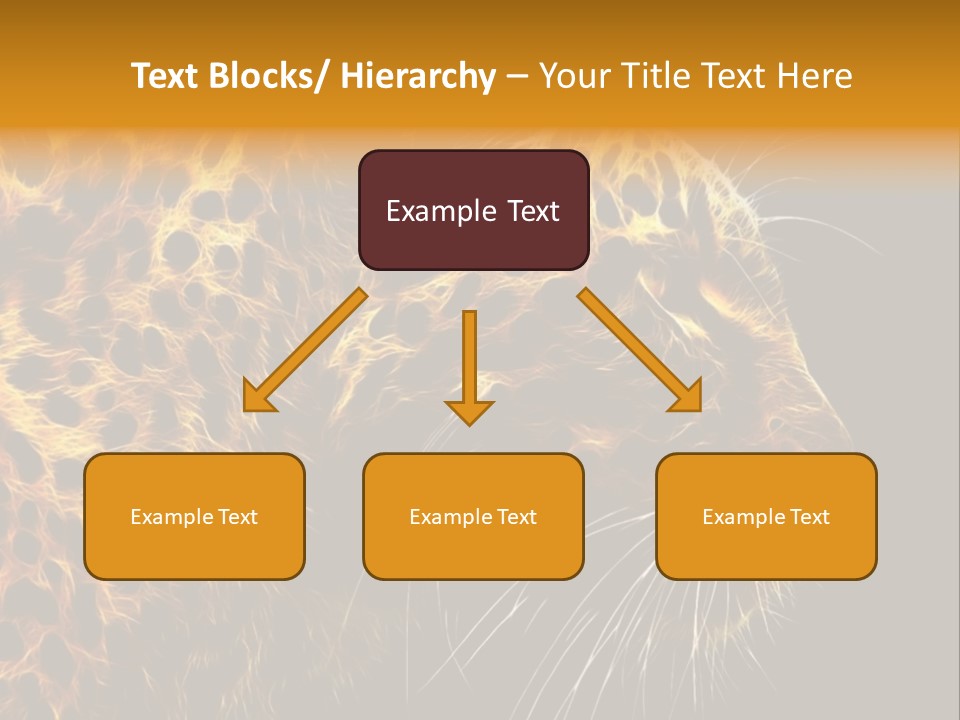 Text Blocks/ Hierarchy – Your Title Text Here

Example Text

Example Text

Example Text

Example Text